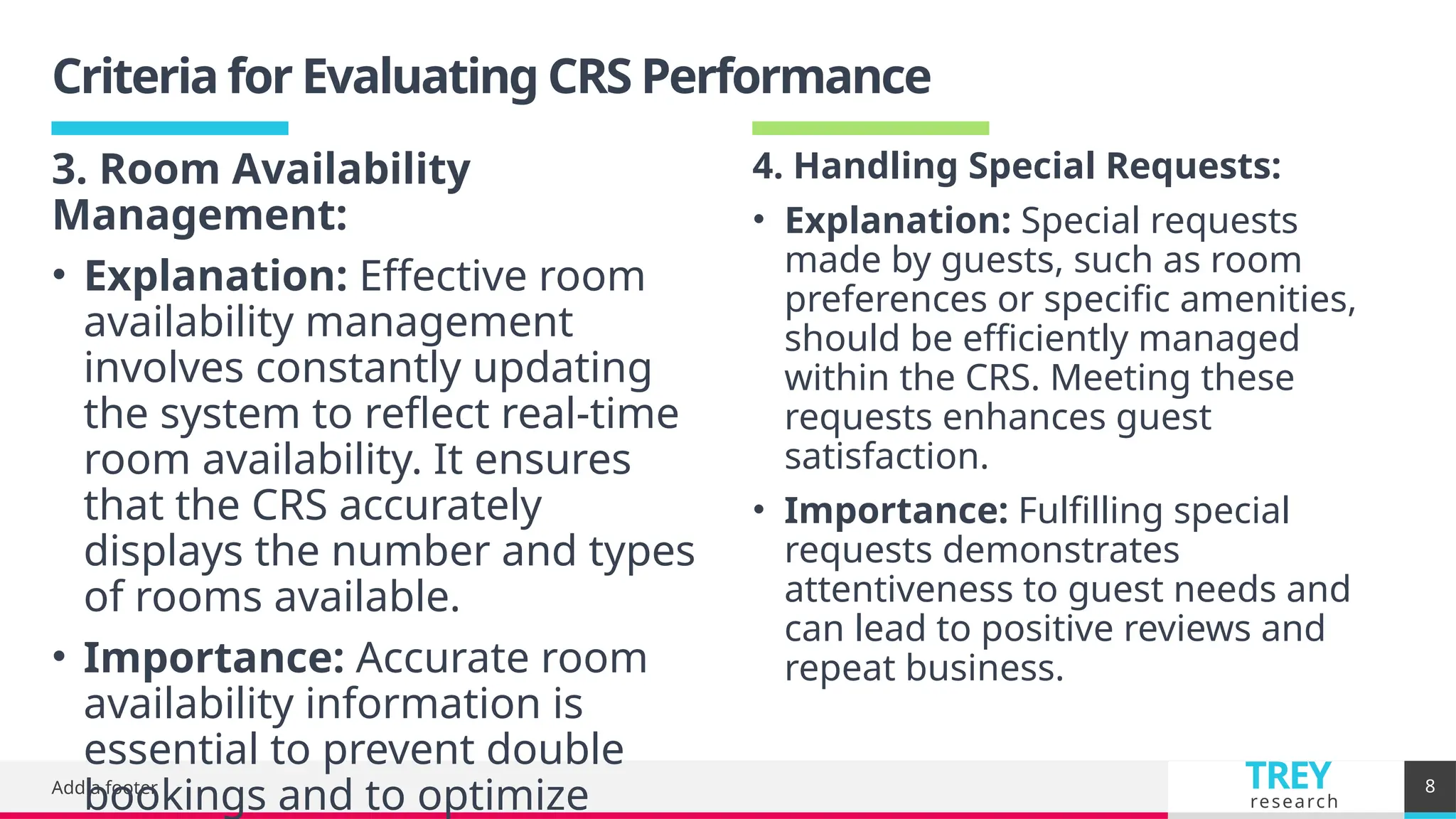 Criteria for Evaluating CRS Performance

3. Room Availability Management:

• Explanation: Effective room availability management involves constantly updating the system to reflect real-time room availability. It ensures that the CRS accurately displays the number and types of rooms available.

• Importance: Accurate room availability information is essential to prevent double bookings and to optimize

4. Handling Special Requests:

• Explanation: Special requests made by guests, such as room preferences or specific amenities, should be efficiently managed within the CRS. Meeting these requests enhances guest satisfaction.

• Importance: Fulfilling special requests demonstrates attentiveness to guest needs and can lead to positive reviews and repeat business.

Add a footer

TREY research

8